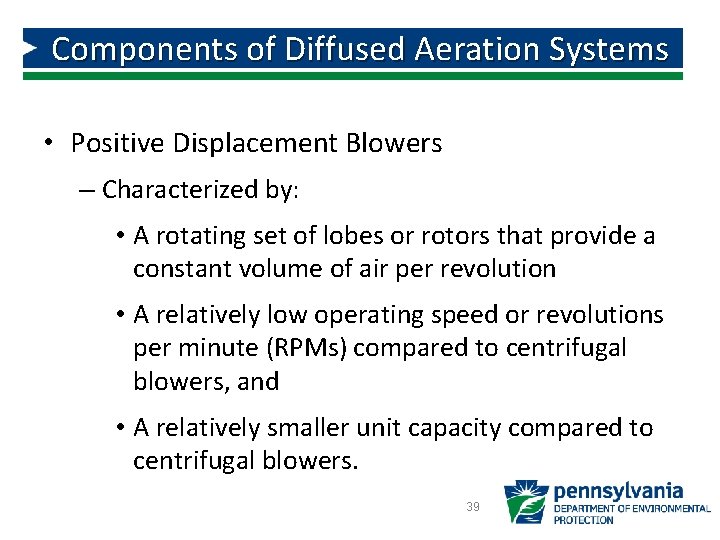 Components of Diffused Aeration Systems

• Positive Displacement Blowers

– Characterized by:

• A rotating set of lobes or rotors that provide a constant volume of air per revolution

• A relatively low operating speed or revolutions per minute (RPMs) compared to centrifugal blowers, and

• A relatively smaller unit capacity compared to centrifugal blowers.

39

pennsylvania
DEPARTMENT OF ENVIRONMENTAL PROTECTION